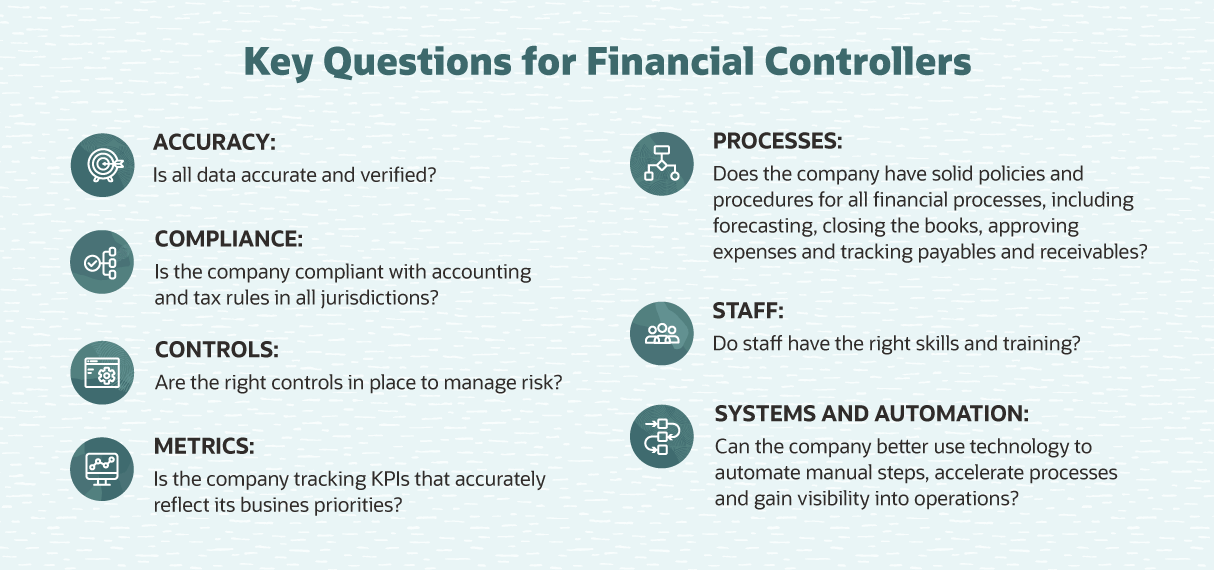 Key Questions for Financial Controllers

ACCURACY:
Is all data accurate and verified?

COMPLIANCE:
Is the company compliant with accounting and tax rules in all jurisdictions?

CONTROLS:
Are the right controls in place to manage risk?

METRICS:
Is the company tracking KPIs that accurately reflect its busines priorities?

PROCESSES:
Does the company have solid policies and procedures for all financial processes, including forecasting, closing the books, approving expenses and tracking payables and receivables?

STAFF:
Do staff have the right skills and training?

SYSTEMS AND AUTOMATION:
Can the company better use technology to automate manual steps, accelerate processes and gain visibility into operations?